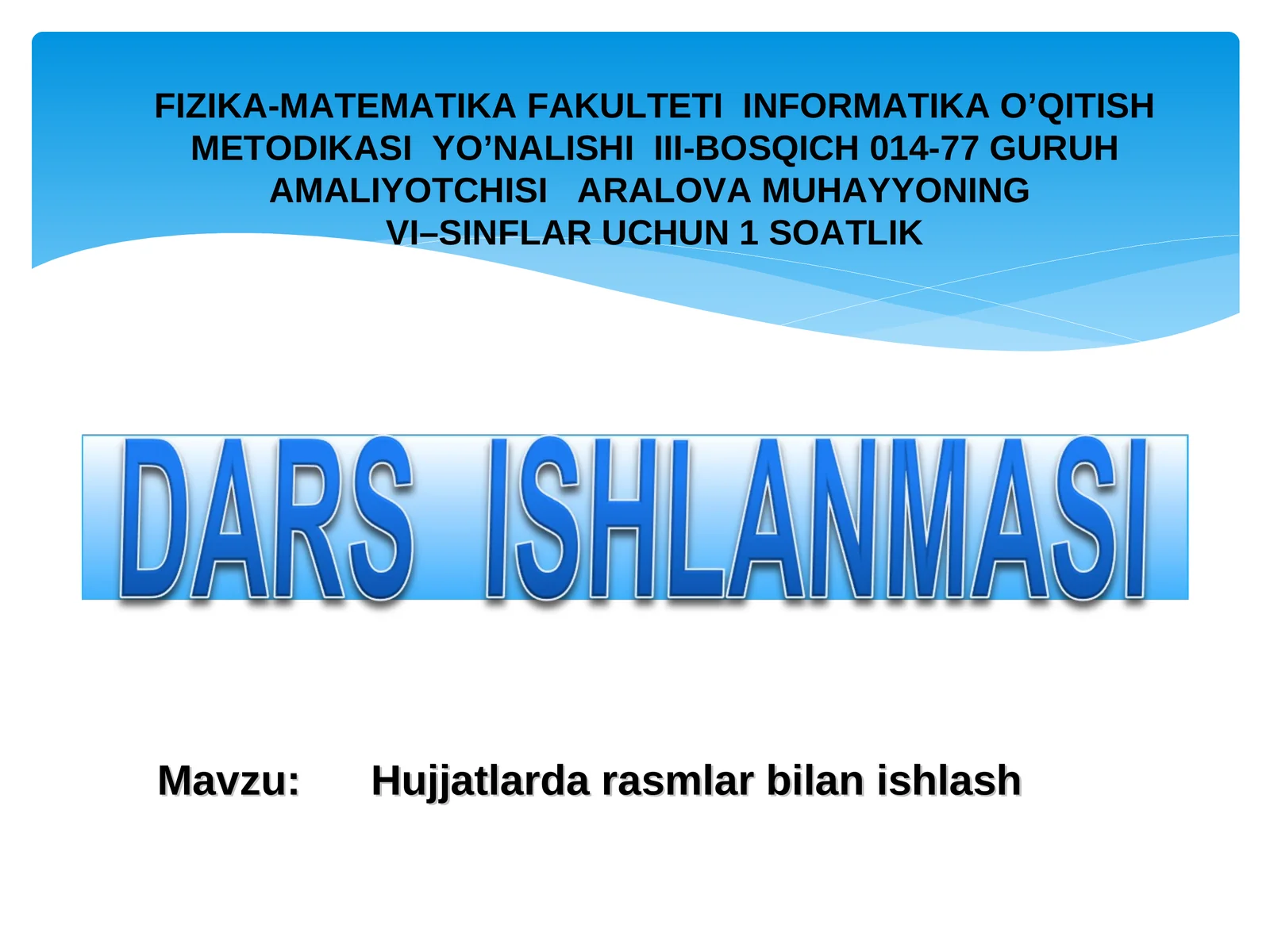 FIZIKA-MATEMATIKA FAKULTETI INFORMATIKA O’QITISH METODIKASI YO’NALISHI III-BOSQICH 014-77 GURUH AMALIYOTCHISI ARALOVA MUHAYYONING VI–SINFLAR UCHUN 1 SOATLIK

DARS ISHLANMASI

Mavzu: Hujjatlarda rasmlar bilan ishlash